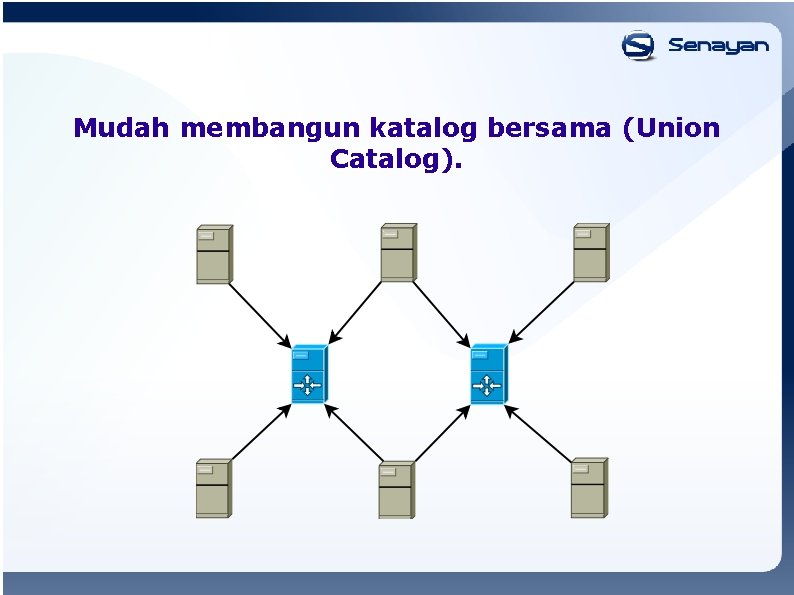 Senayan

Mudah membangun katalog bersama (Union Catalog).